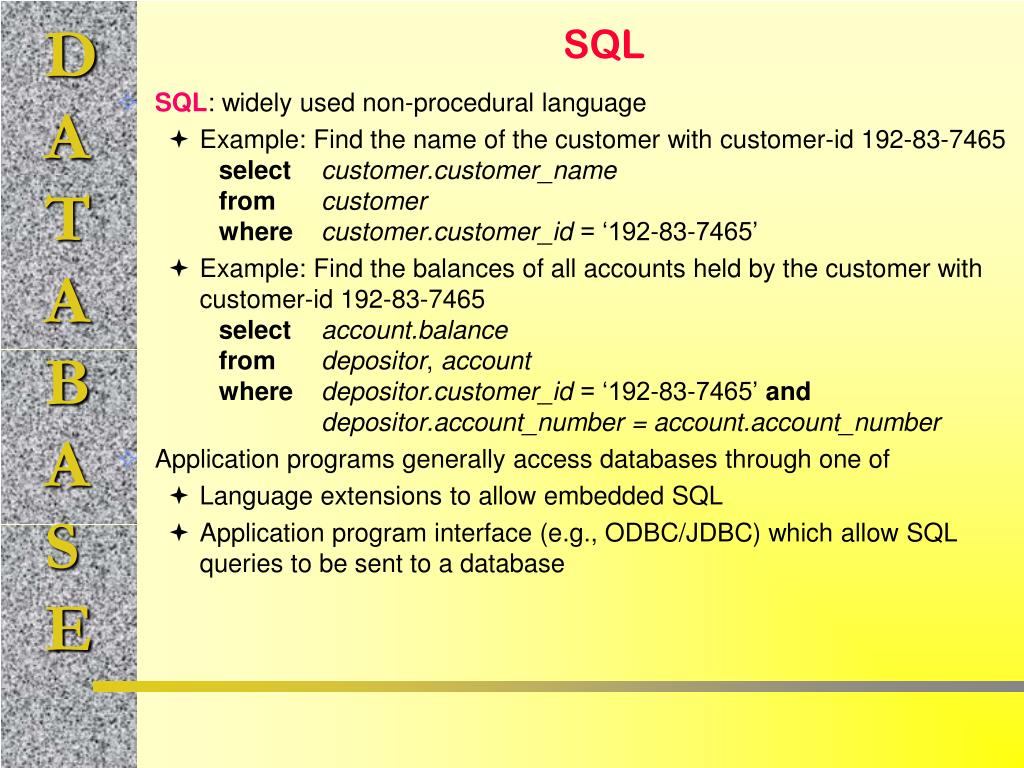 D
A
T
A
B
A
S
E

SQL

SQL: widely used non-procedural language

Example: Find the name of the customer with customer-id 192-83-7465
select customer.customer_name
from customer
where customer.customer_id = ‘192-83-7465’

Example: Find the balances of all accounts held by the customer with customer-id 192-83-7465
select account.balance
from depositor, account
where depositor.customer_id = ‘192-83-7465’ and depositor.account_number = account.account_number

Application programs generally access databases through one of

Language extensions to allow embedded SQL

Application program interface (e.g., ODBC/JDBC) which allow SQL queries to be sent to a database